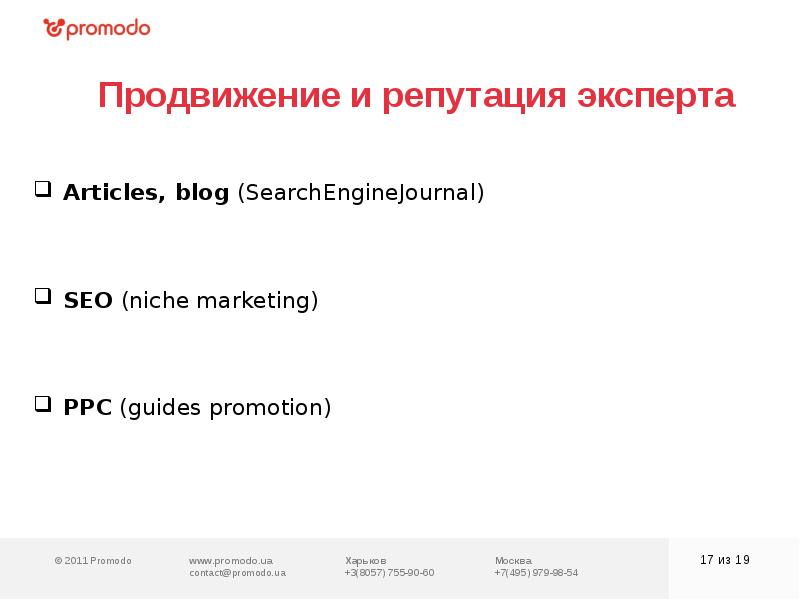 promodo

Продвижение и репутация эксперта

Articles, blog (SearchEngineJournal)

SEO (niche marketing)

PPC (guides promotion)

© 2011 Promodo

www.promodo.ua
contact@promodo.ua

Харьков
+3(8057) 755-90-60

Москва
+7(495) 979-98-54

17 из 19